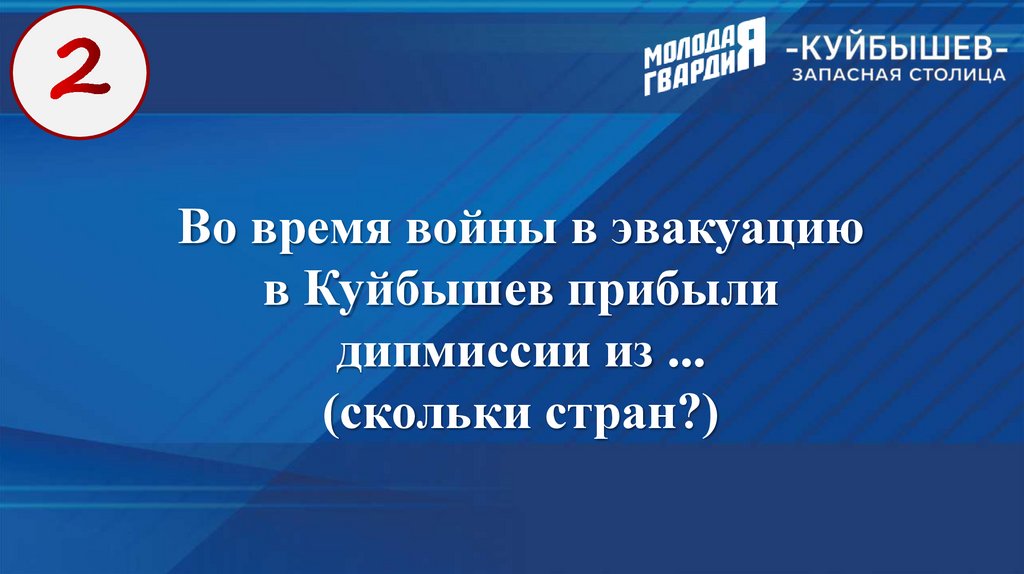 2

МОЛОДАЯ ГВАРДИЯ

-КУЙБЫШЕВ-
ЗАПАСНАЯ СТОЛИЦА

Во время войны в эвакуацию в Куйбышев прибыли дипмиссии из ... (скольки стран?)